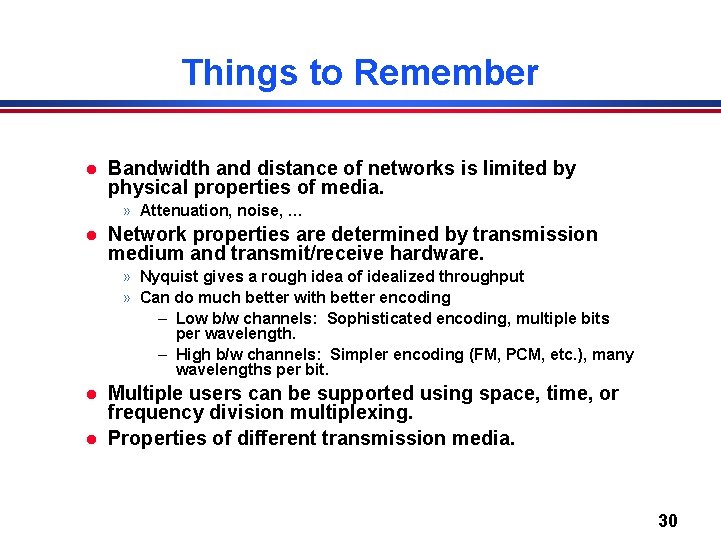 Things to Remember

• Bandwidth and distance of networks is limited by physical properties of media.

» Attenuation, noise, ...

• Network properties are determined by transmission medium and transmit/receive hardware.

» Nyquist gives a rough idea of idealized throughput

» Can do much better with better encoding

- Low b/w channels: Sophisticated encoding, multiple bits per wavelength.

- High b/w channels: Simpler encoding (FM, PCM, etc.), many wavelengths per bit.

• Multiple users can be supported using space, time, or frequency division multiplexing.

• Properties of different transmission media.

30